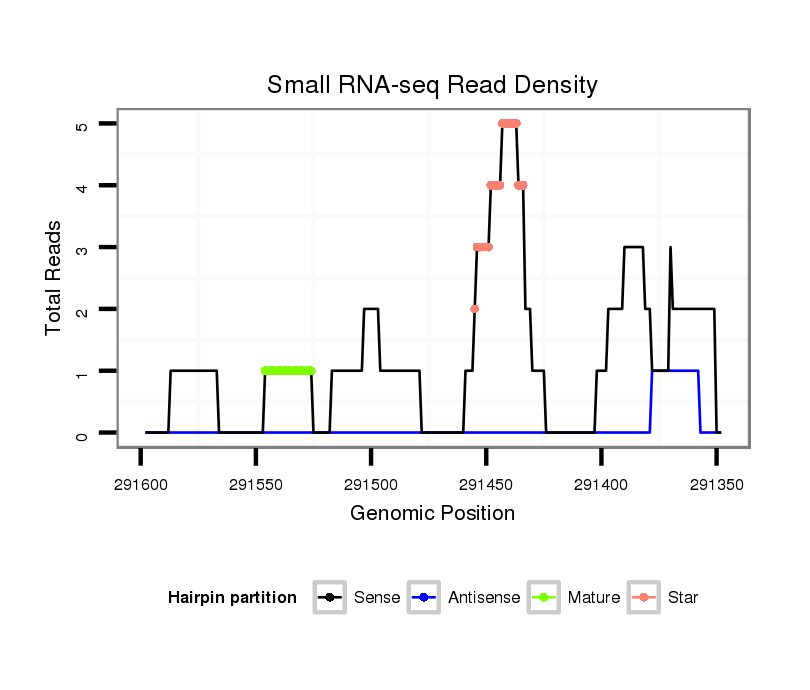 Small RNA-seq Read Density

Total Reads

5
4
3
2
1
0

291600 291550 291500 291450 291400 291350

Genomic Position

Hairpin partition Sense Antisense Mature Star